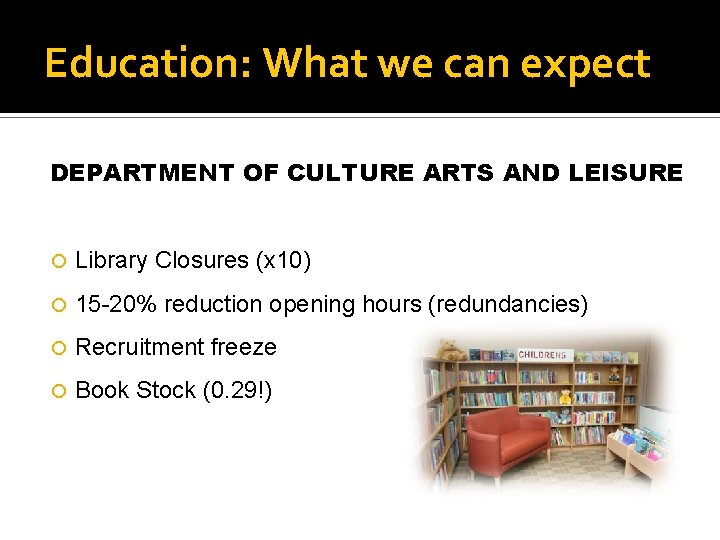 Education: What we can expect

DEPARTMENT OF CULTURE ARTS AND LEISURE

Library Closures (x10)
15-20% reduction opening hours (redundancies)
Recruitment freeze
Book Stock (0.29!)

CHILDRENS